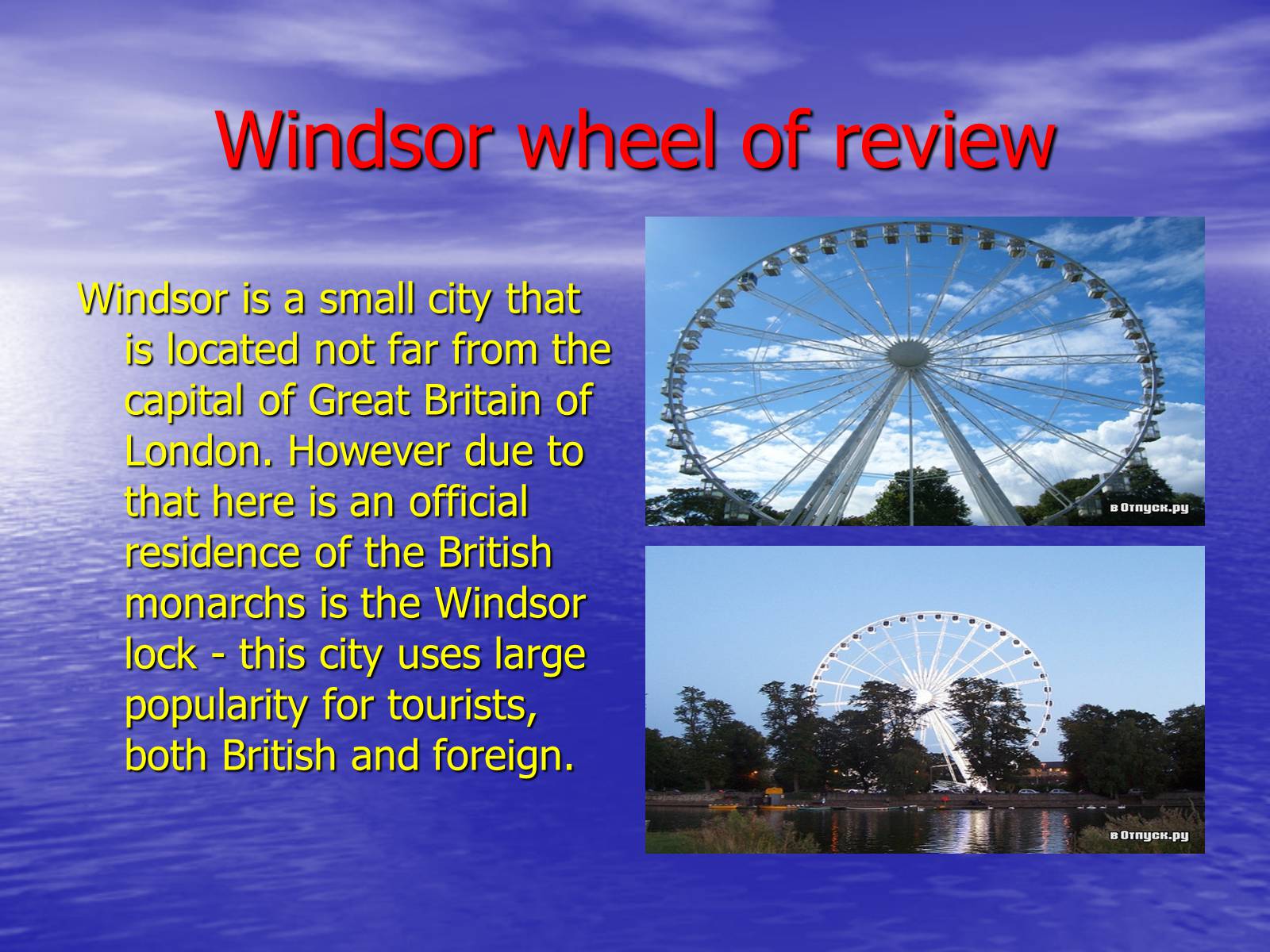 Windsor wheel of review

Windsor is a small city that is located not far from the capital of Great Britain of London. However due to that here is an official residence of the British monarchs is the Windsor lock - this city uses large popularity for tourists, both British and foreign.

в Отпуск.ру

в Отпуск.ру